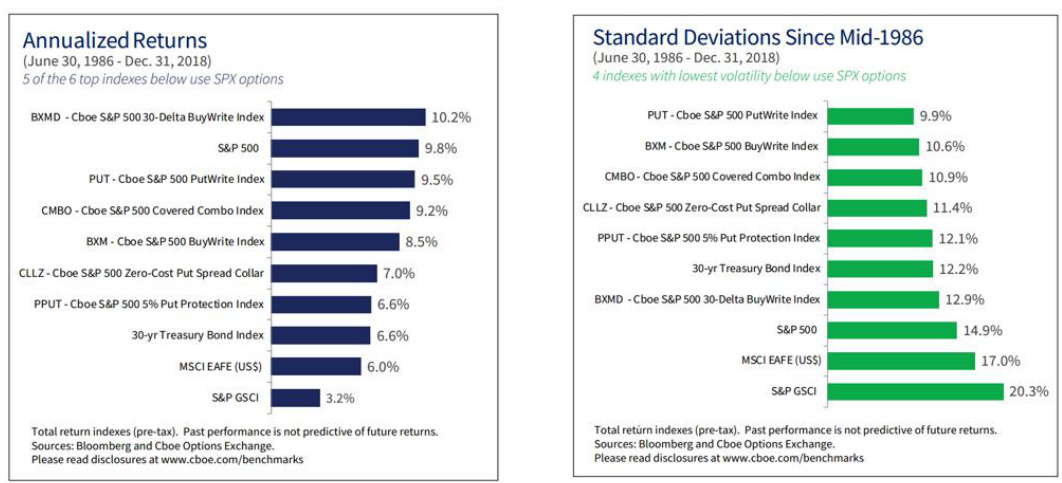 Annualized Returns
(June 30, 1986 - Dec. 31, 2018)
5 of the 6 top indexes below use SPX options

BXMD - Cboe S&P 500 30-Delta BuyWrite Index 10.2%
S&P 500 9.8%
PUT - Cboe S&P 500 PutWrite Index 9.5%
CMBO - Cboe S&P 500 Covered Combo Index 9.2%
BXM - Cboe S&P 500 BuyWrite Index 8.5%
CLLZ - Cboe S&P 500 Zero-Cost Put Spread Collar 7.0%
PPUT - Cboe S&P 500 5% Put Protection Index 6.6%
30-yr Treasury Bond Index 6.6%
MSCI EAFE (US$) 6.0%
S&P GSCI 3.2%

Total return indexes (pre-tax). Past performance is not predictive of future returns.
Sources: Bloomberg and Cboe Options Exchange.
Please read disclosures at www.cboe.com/benchmarks

Standard Deviations Since Mid-1986
(June 30, 1986 - Dec. 31, 2018)
4 indexes with lowest volatility below use SPX options

PUT - Cboe S&P 500 PutWrite Index 9.9%
BXM - Cboe S&P 500 BuyWrite Index 10.6%
CMBO - Cboe S&P 500 Covered Combo Index 10.9%
CLLZ - Cboe S&P 500 Zero-Cost Put Spread Collar 11.4%
PPUT - Cboe S&P 500 5% Put Protection Index 12.1%
30-yr Treasury Bond Index 12.2%
BXMD - Cboe S&P 500 30-Delta BuyWrite Index 12.9%
S&P 500 14.9%
MSCI EAFE (US$) 17.0%
S&P GSCI 20.3%

Total return indexes (pre-tax). Past performance is not predictive of future returns.
Sources: Bloomberg and Cboe Options Exchange.
Please read disclosures at www.cboe.com/benchmarks